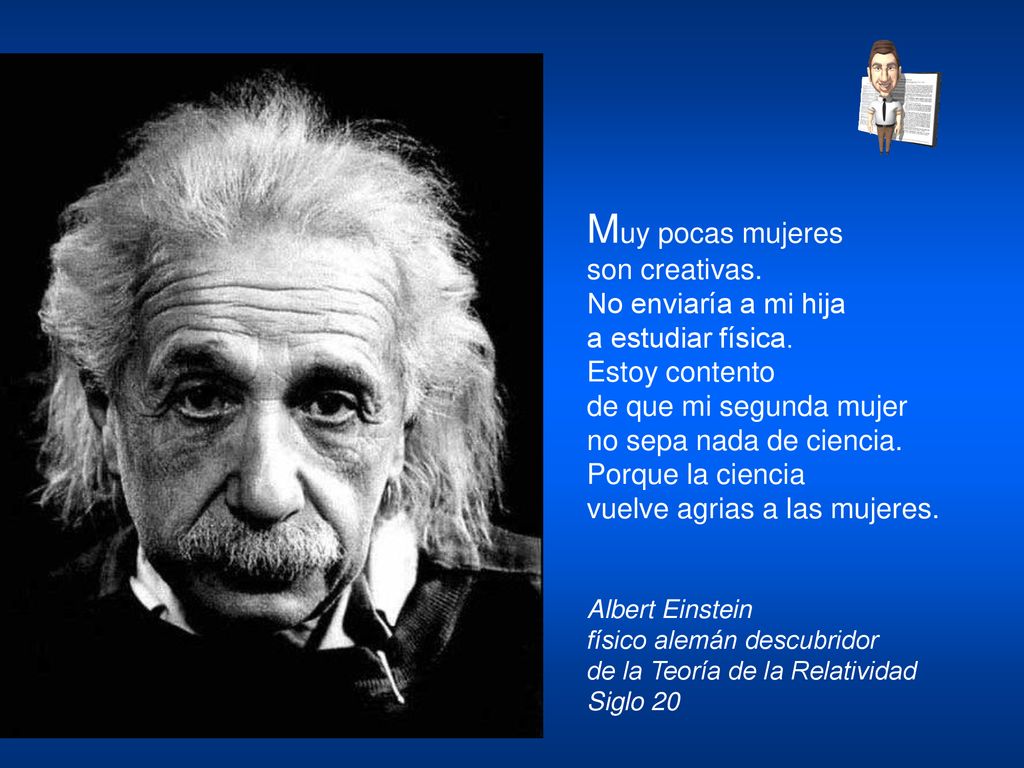 Muy pocas mujeres son creativas. No enviaría a mi hija a estudiar física. Estoy contento de que mi segunda mujer no sepa nada de ciencia. Porque la ciencia vuelve agrias a las mujeres.

Albert Einstein
físico alemán descubridor de la Teoría de la Relatividad
Siglo 20